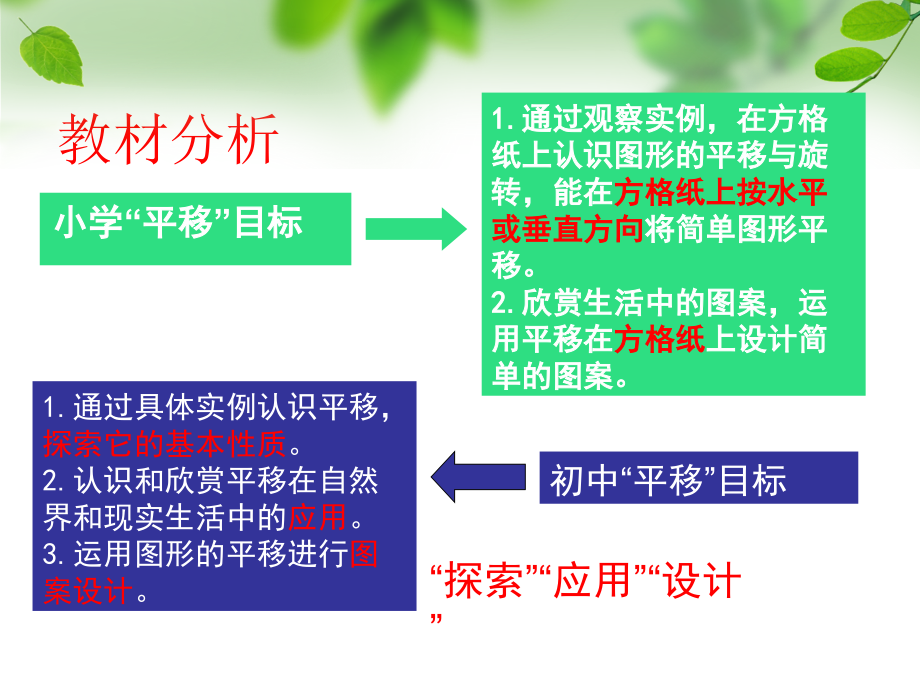 教材分析

小学“平移”目标

1. 通过观察实例，在方格纸上认识图形的平移与旋转，能在方格纸上按水平或垂直方向将简单图形平移。
2. 欣赏生活中的图案，运用平移在方格纸上设计简单的图案。

1. 通过具体实例认识平移，探索它的基本性质。
2. 认识和欣赏平移在自然界和现实生活中的应用。
3. 运用图形的平移进行图案设计。

初中“平移”目标

“探索”“应用”“设计”